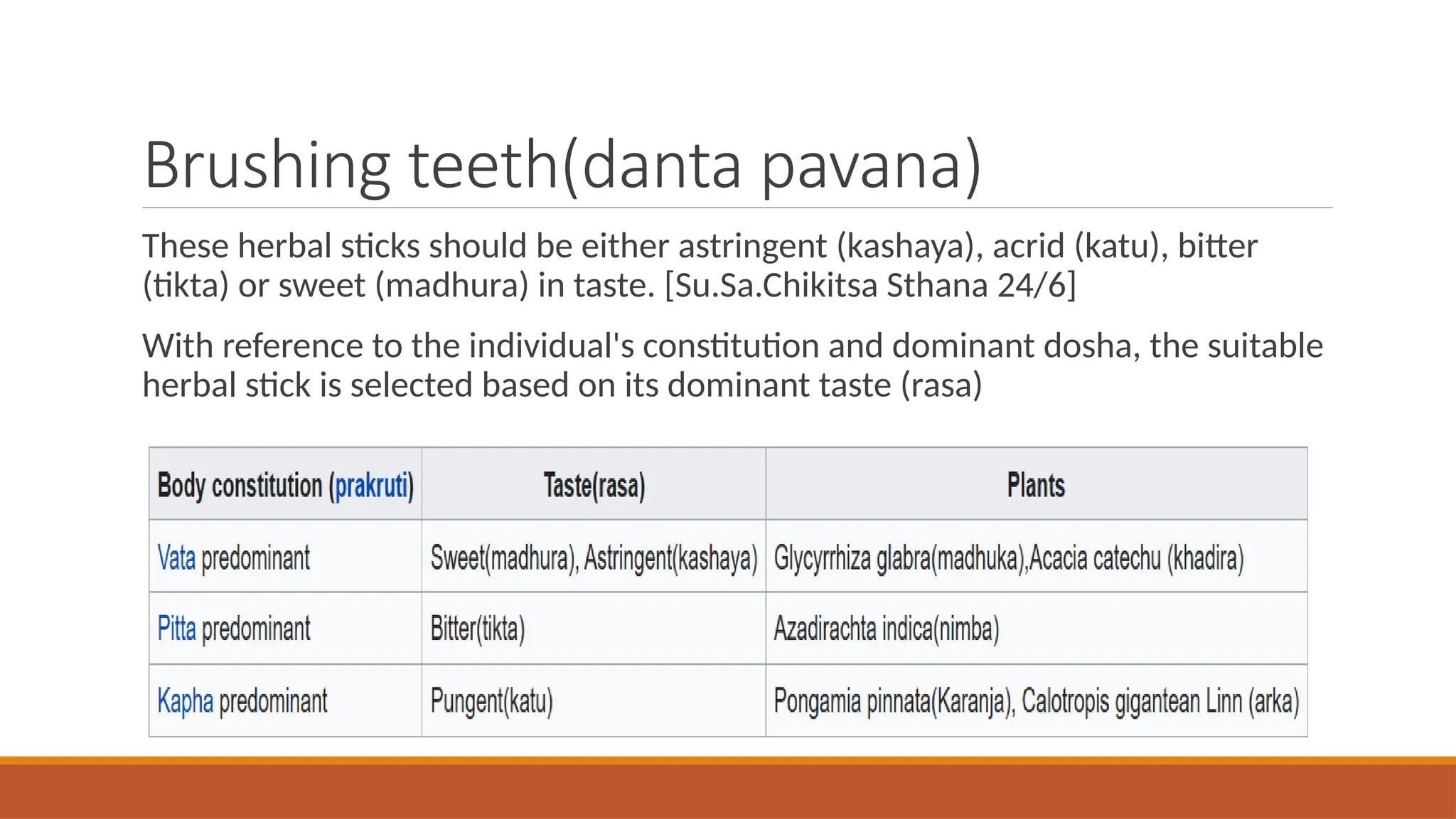 Brushing teeth(danta pavana)

These herbal sticks should be either astringent (kashaya), acrid (katu), bitter (tikta) or sweet (madhura) in taste. [Su.Sa.Chikitsa Sthana 24/6]

With reference to the individual's constitution and dominant dosha, the suitable herbal stick is selected based on its dominant taste (rasa)

| Body constitution (prakruti) | Taste(rasa) | Plants |
|---|---|---|
| Vata predominant | Sweet(madhura), Astringent(kashaya) | Glycyrrhiza glabra(madhuka),Acacia catechu (khadira) |
| Pitta predominant | Bitter(tikta) | Azadirachta indica(nimba) |
| Kapha predominant | Pungent(katu) | Pongamia pinnata(Karanja), Calotropis gigantean Linn (arka) |